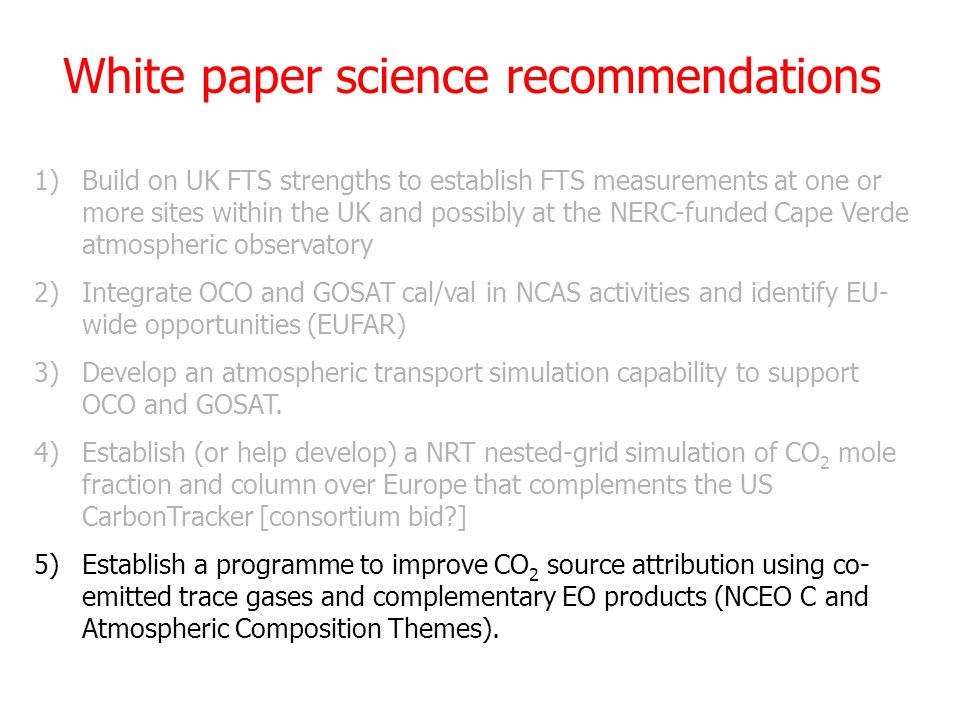 White paper science recommendations

1) Build on UK FTS strengths to establish FTS measurements at one or more sites within the UK and possibly at the NERC-funded Cape Verde atmospheric observatory

2) Integrate OCO and GOSAT cal/val in NCAS activities and identify EU-wide opportunities (EUFAR)

3) Develop an atmospheric transport simulation capability to support OCO and GOSAT.

4) Establish (or help develop) a NRT nested-grid simulation of $CO_2$ mole fraction and column over Europe that complements the US CarbonTracker [consortium bid?]

5) Establish a programme to improve $CO_2$ source attribution using co-emitted trace gases and complementary EO products (NCEO C and Atmospheric Composition Themes).